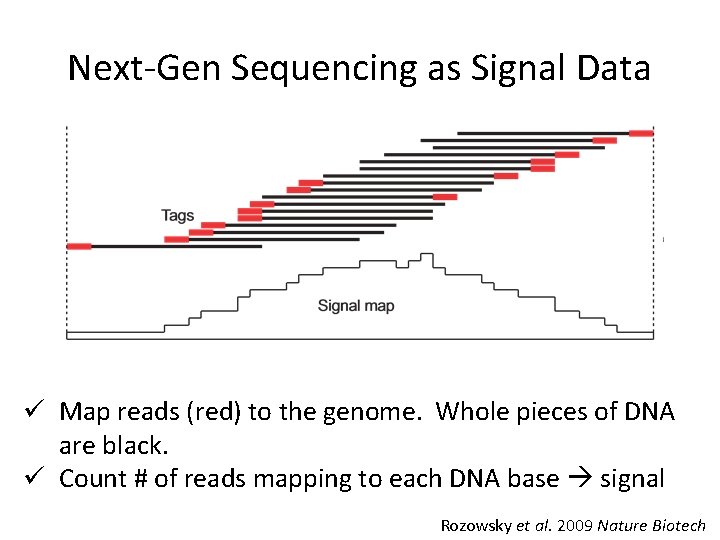 Next-Gen Sequencing as Signal Data

Tags

Signal map

✓ Map reads (red) to the genome. Whole pieces of DNA are black.

✓ Count # of reads mapping to each DNA base → signal

Rozowsky et al. 2009 Nature Biotech